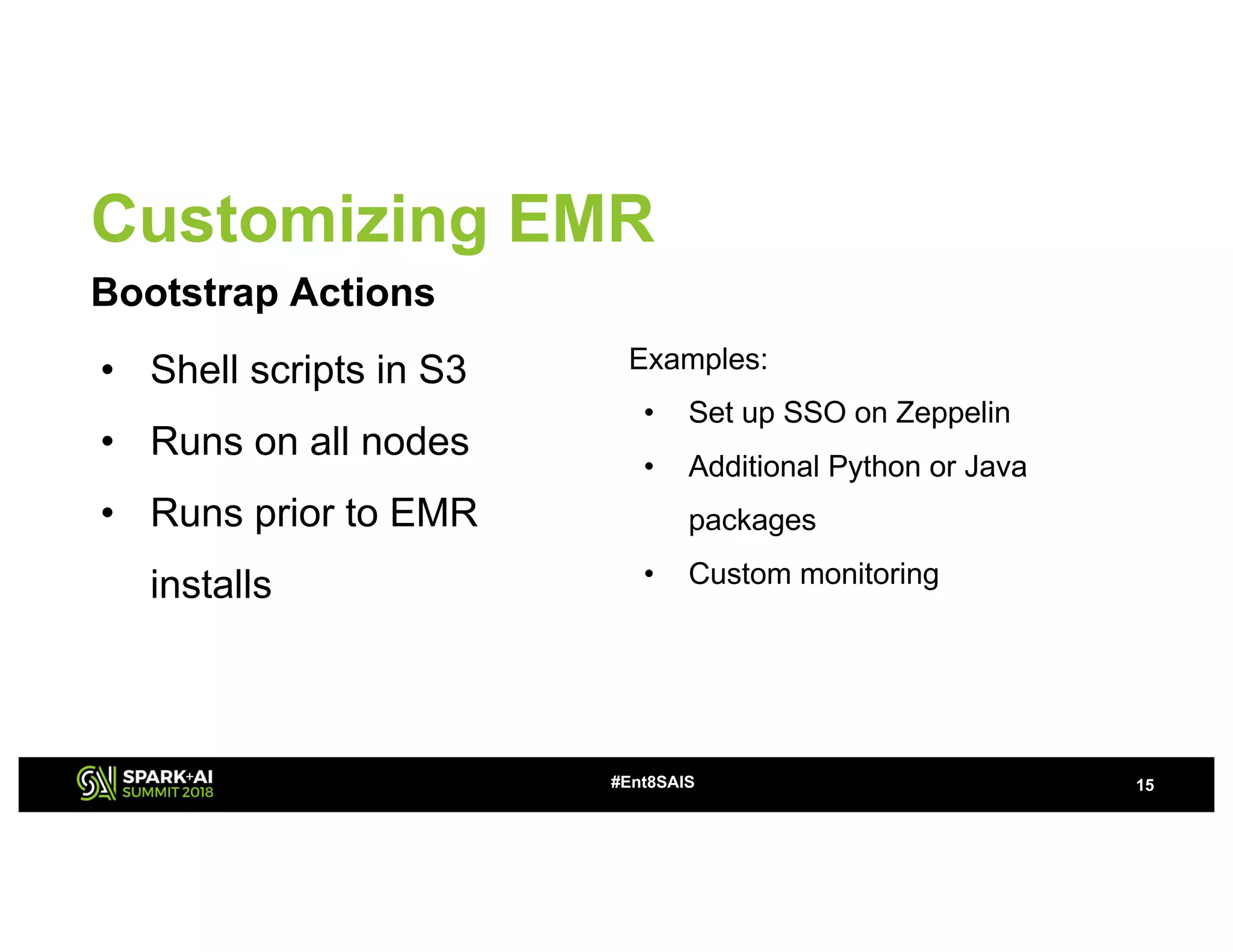 Customizing EMR

Bootstrap Actions

• Shell scripts in S3
• Runs on all nodes
• Runs prior to EMR installs

Examples:

• Set up SSO on Zeppelin
• Additional Python or Java packages
• Custom monitoring

SPARK+AI SUMMIT 2018

#Ent8SAIS

15